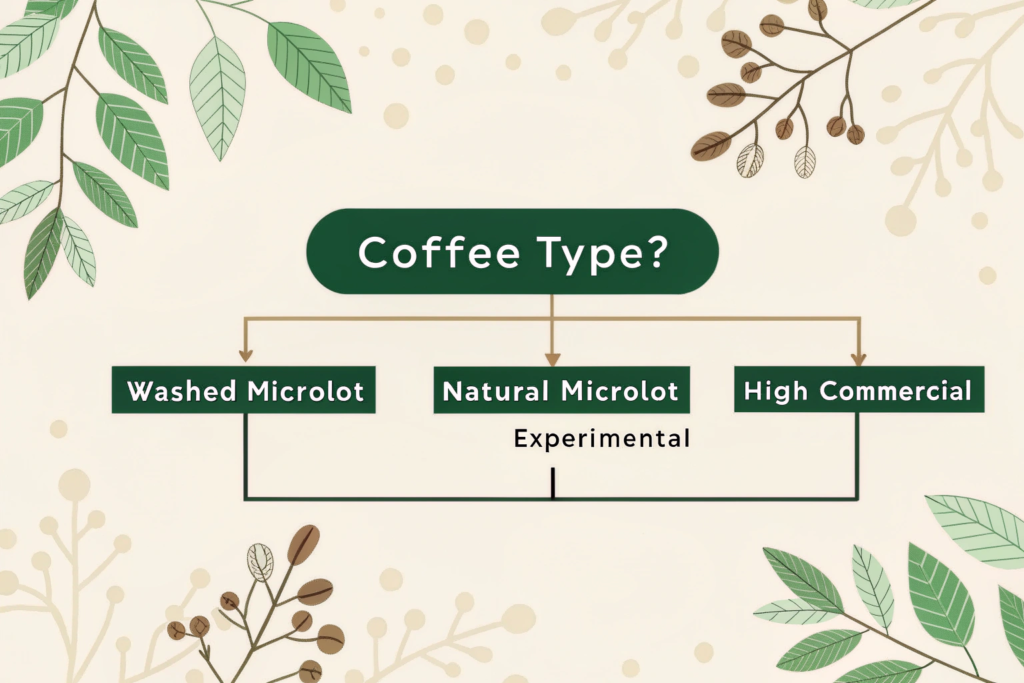 Coffee Type?

Washed Microlot

Natural Microlot

High Commercial

Experimental